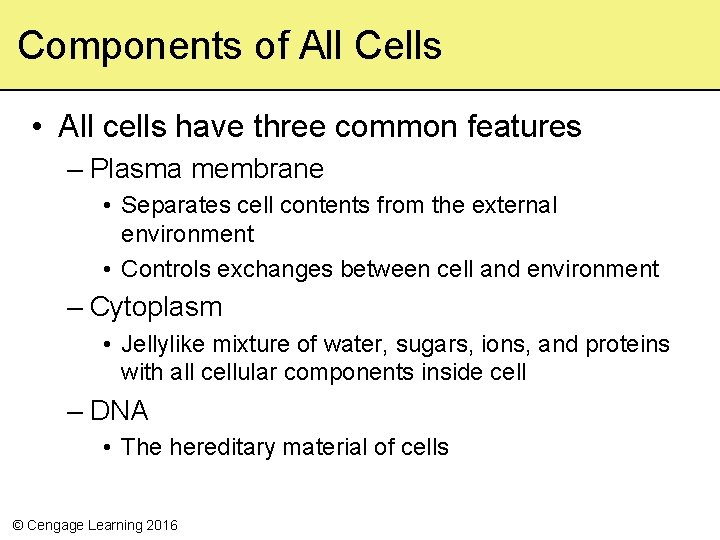 Components of All Cells

• All cells have three common features
– Plasma membrane
• Separates cell contents from the external environment
• Controls exchanges between cell and environment
– Cytoplasm
• Jellylike mixture of water, sugars, ions, and proteins with all cellular components inside cell
– DNA
• The hereditary material of cells

© Cengage Learning 2016